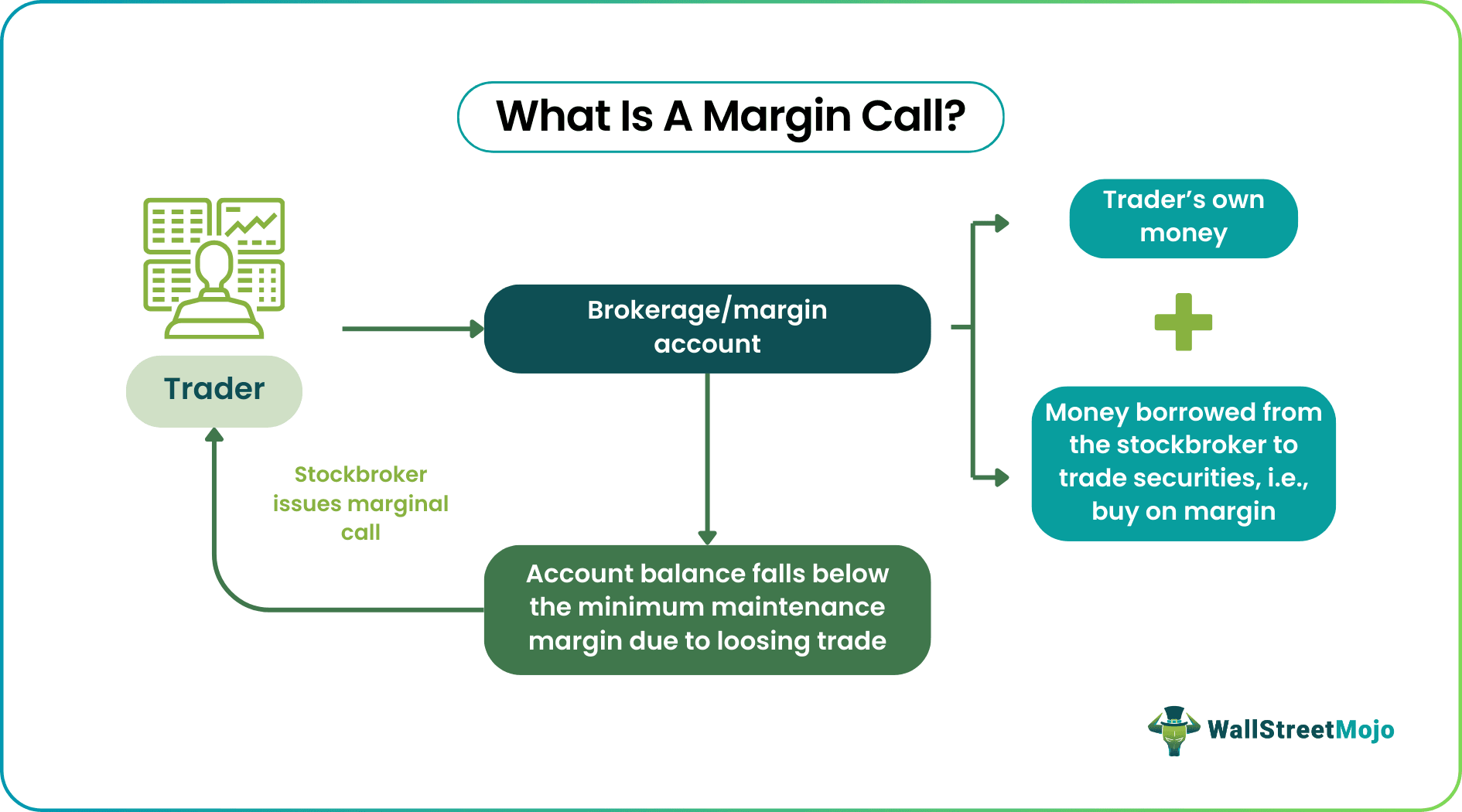 What Is A Margin Call?

Trader

Brokerage/margin account

Trader's own money

Money borrowed from the stockbroker to trade securities, i.e., buy on margin

Stockbroker issues marginal call

Account balance falls below the minimum maintenance margin due to loosing trade

WallStreetMojo